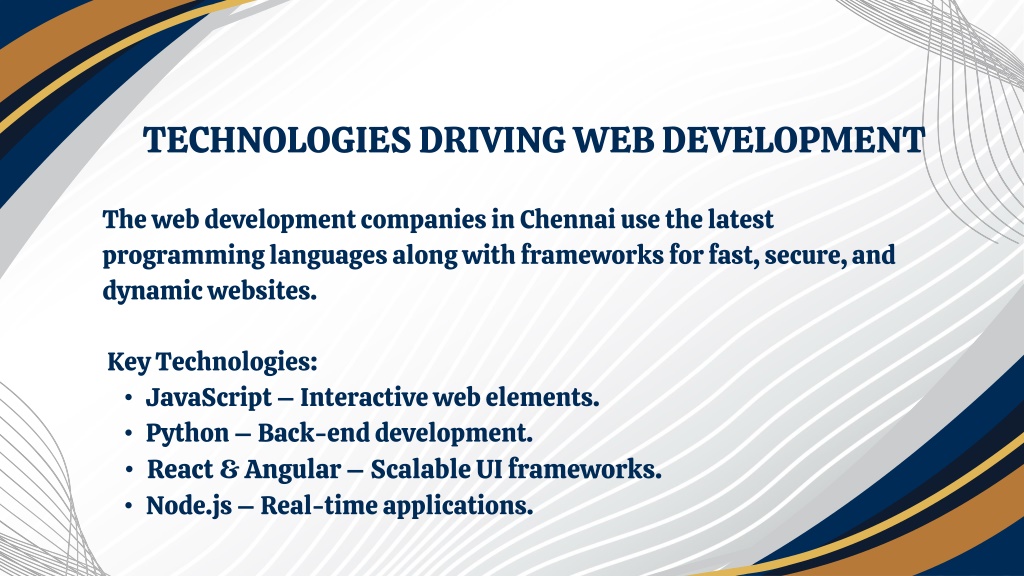 TECHNOLOGIES DRIVING WEB DEVELOPMENT

The web development companies in Chennai use the latest programming languages along with frameworks for fast, secure, and dynamic websites.

Key Technologies:
• JavaScript – Interactive web elements.
• Python – Back-end development.
• React & Angular – Scalable UI frameworks.
• Node.js – Real-time applications.